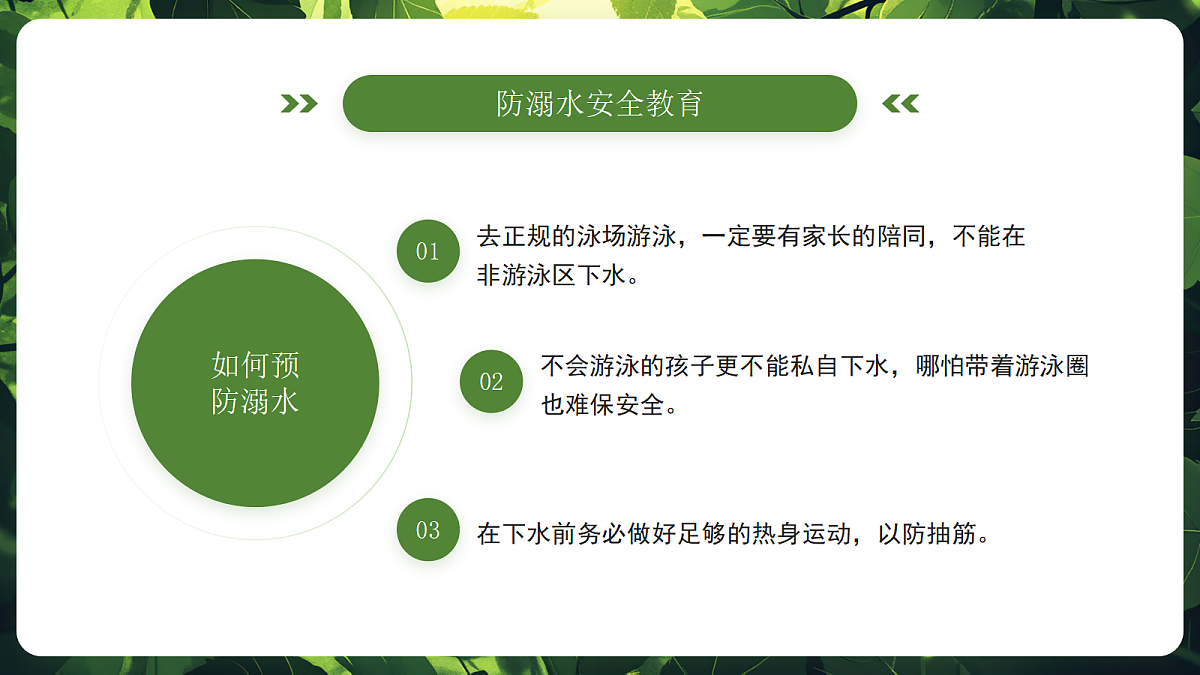 防溺水安全教育

如何预防溺水

01 去正规的泳场游泳，一定要有家长的陪同，不能在非游泳区下水。

02 不会游泳的孩子更不能私自下水，哪怕带着游泳圈也难保安全。

03 在下水前务必做好足够的热身运动，以防抽筋。